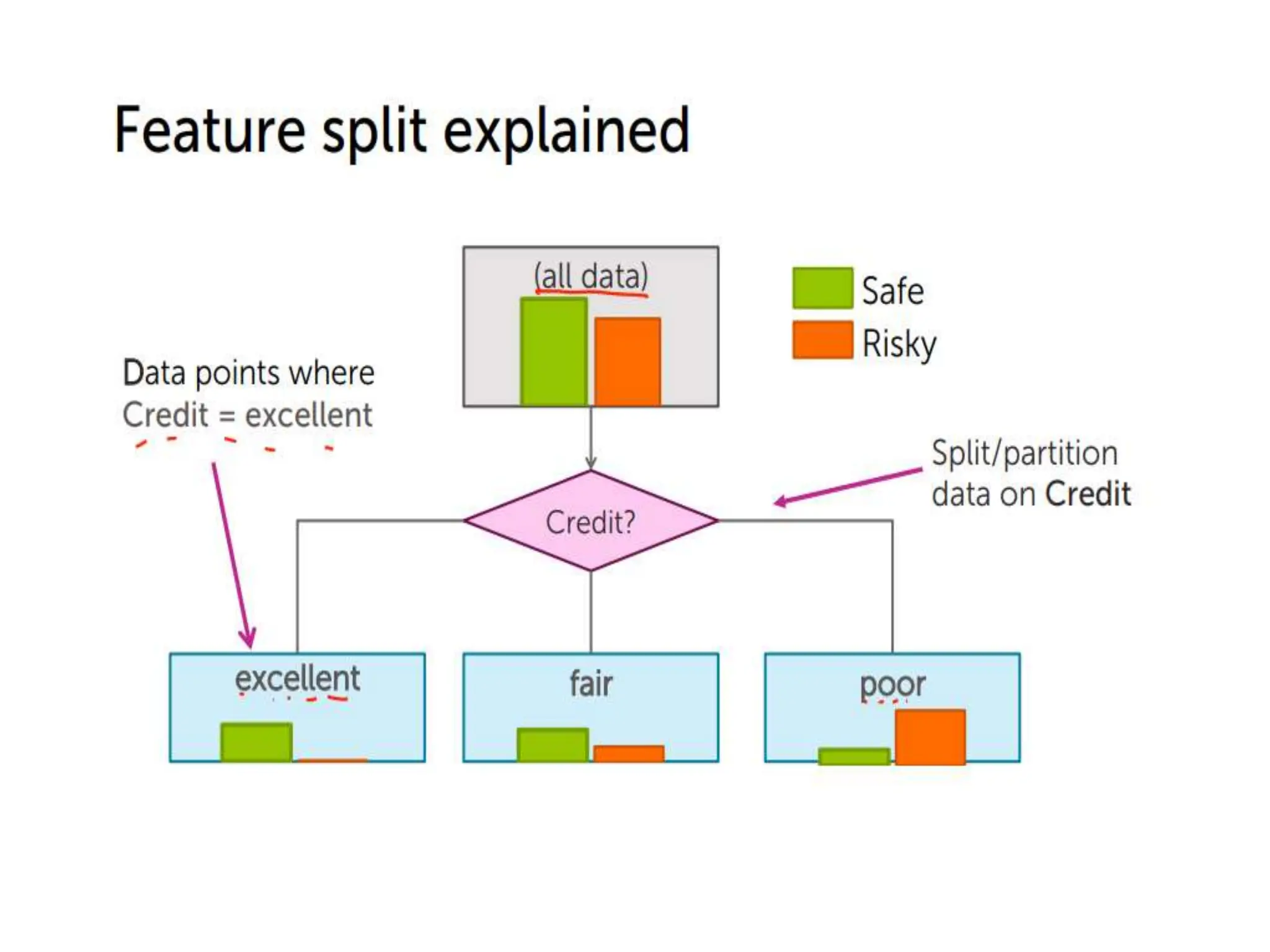 Feature split explained

(all data)

Safe

Risky

Data points where Credit = excellent

Split/partition data on Credit

Credit?

excellent

fair

poor